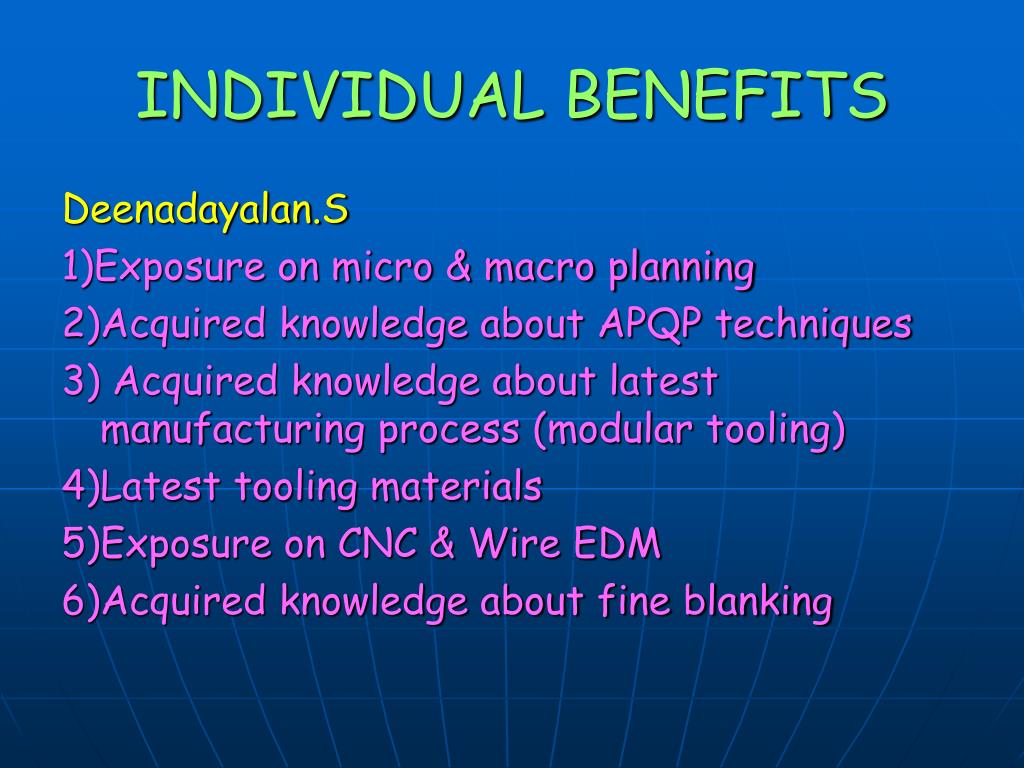 INDIVIDUAL BENEFITS

Deenadayalan.S
1)Exposure on micro & macro planning
2)Acquired knowledge about APQP techniques
3) Acquired knowledge about latest manufacturing process (modular tooling)
4)Latest tooling materials
5)Exposure on CNC & Wire EDM
6)Acquired knowledge about fine blanking